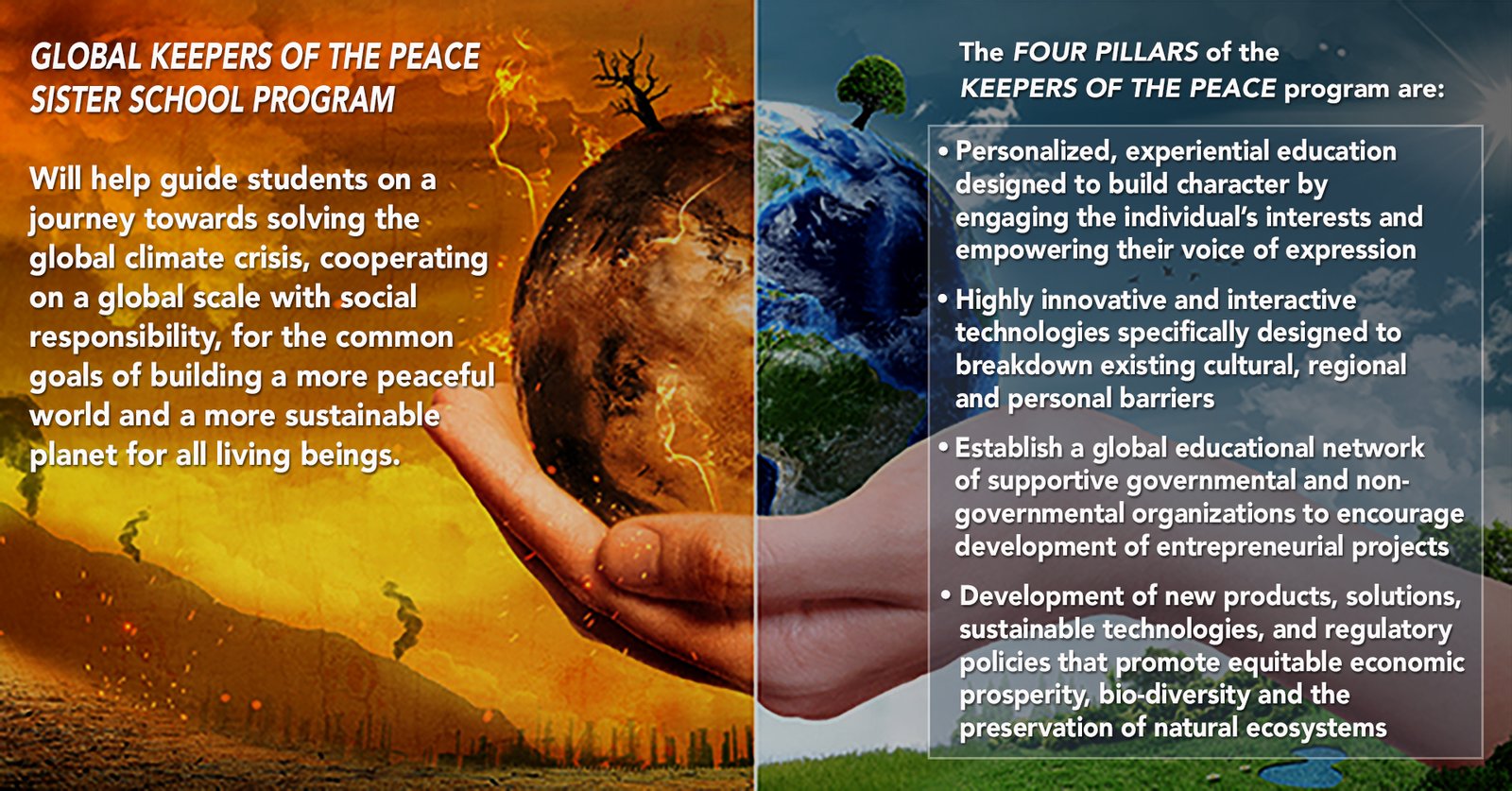 GLOBAL KEEPERS OF THE PEACE
SISTER SCHOOL PROGRAM

Will help guide students on a journey towards solving the global climate crisis, cooperating on a global scale with social responsibility, for the common goals of building a more peaceful world and a more sustainable planet for all living beings.

The FOUR PILLARS of the KEEPERS OF THE PEACE program are:

• Personalized, experiential education designed to build character by engaging the individual's interests and empowering their voice of expression

• Highly innovative and interactive technologies specifically designed to breakdown existing cultural, regional and personal barriers

• Establish a global educational network of supportive governmental and non-governmental organizations to encourage development of entrepreneurial projects

• Development of new products, solutions, sustainable technologies, and regulatory policies that promote equitable economic prosperity, bio-diversity and the preservation of natural ecosystems